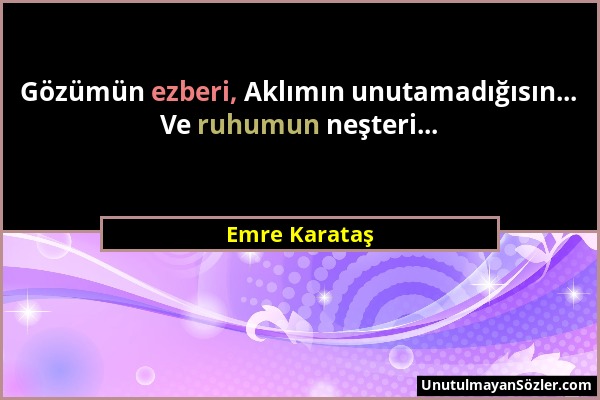 Gözümün ezberi, Aklımın unutamadığısın... Ve ruhumun neşteri...

Emre Karataş

UnutulmayanSözler.com